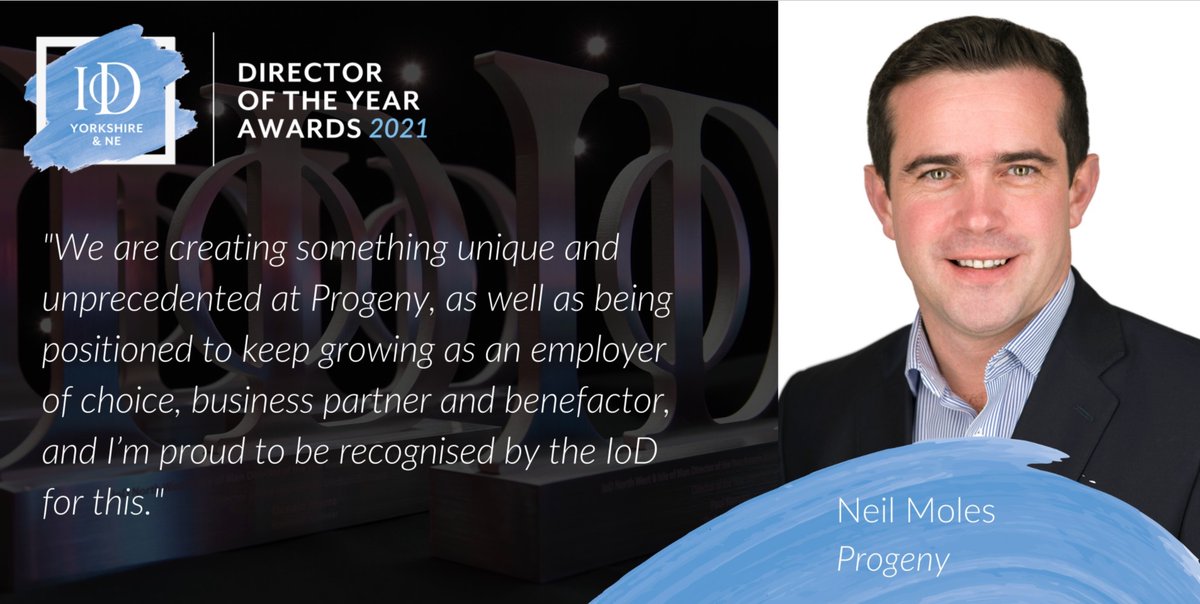 IoD
YORKSHIRE & NE

DIRECTOR OF THE YEAR AWARDS 2021

"We are creating something unique and unprecedented at Progeny, as well as being positioned to keep growing as an employer of choice, business partner and benefactor, and I'm proud to be recognised by the IoD for this."

Neil Moles
Progeny